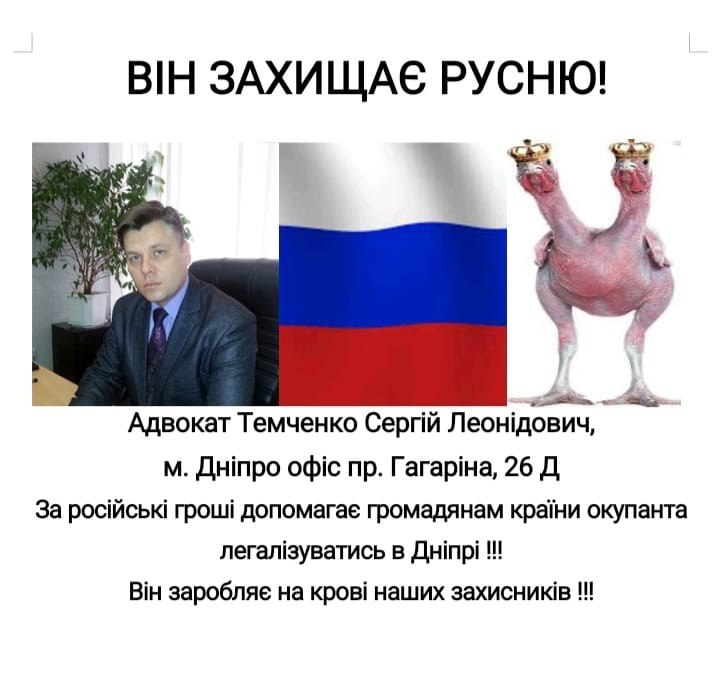 ВІН ЗАХИЩАЄ РУСНЮ!

Адвокат Темченко Сергій Леонідович,

м. Дніпро офіс пр. Гагаріна, 26 Д

За російські гроші допомагає громадянам країни окупанта легалізуватись в Дніпрі !!!

Він заробляє на крові наших захисників !!!